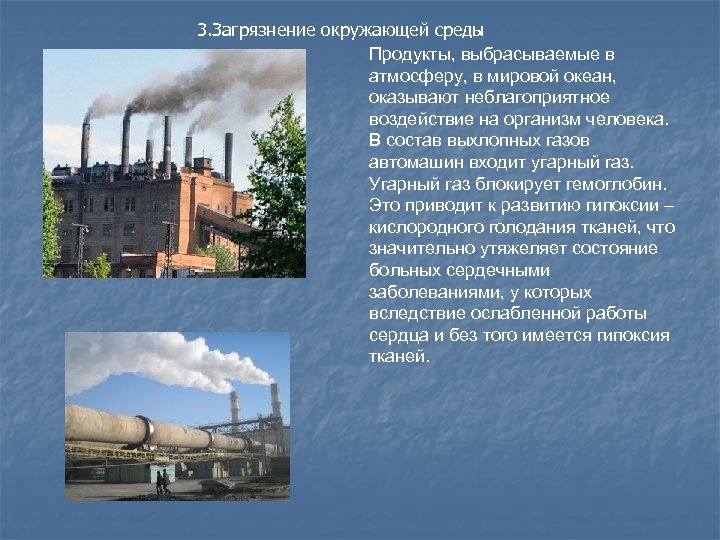 3.Загрязнение окружающей среды

Продукты, выбрасываемые в атмосферу, в мировой океан, оказывают неблагоприятное воздействие на организм человека. В состав выхлопных газов автомашин входит угарный газ. Угарный газ блокирует гемоглобин. Это приводит к развитию гипоксии – кислородного голодания тканей, что значительно утяжеляет состояние больных сердечными заболеваниями, у которых вследствие ослабленной работы сердца и без того имеется гипоксия тканей.